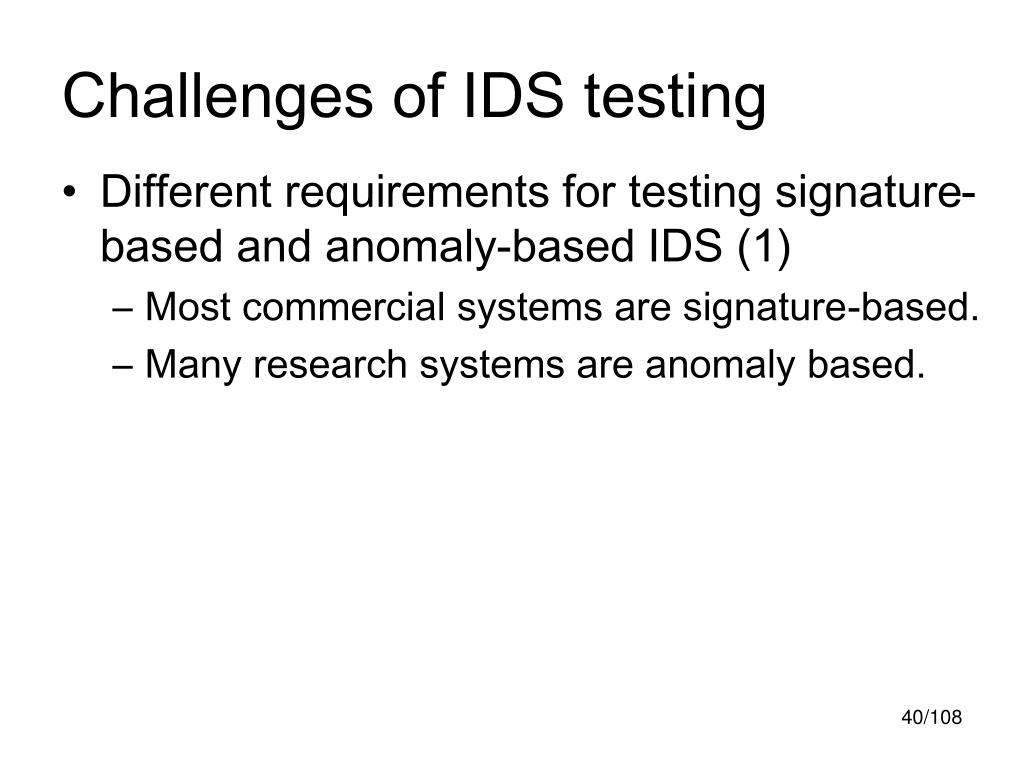 Challenges of IDS testing

• Different requirements for testing signature-based and anomaly-based IDS (1)
– Most commercial systems are signature-based.
– Many research systems are anomaly based.

40/108